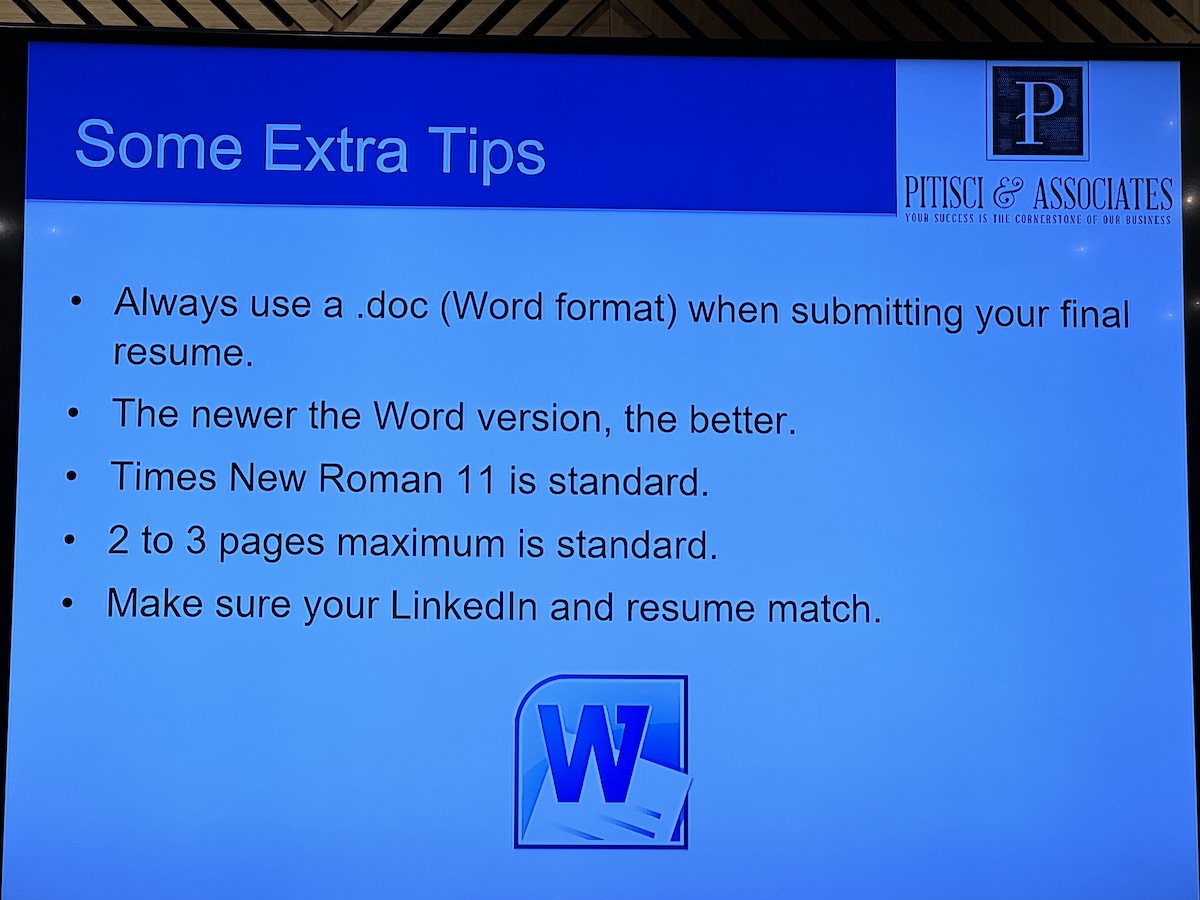 Some Extra Tips

P

PITISCI & ASSOCIATES
YOUR SUCCESS IS THE CORNERSTONE OF OUR BUSINESS

• Always use a .doc (Word format) when submitting your final resume.
• The newer the Word version, the better.
• Times New Roman 11 is standard.
• 2 to 3 pages maximum is standard.
• Make sure your LinkedIn and resume match.

W